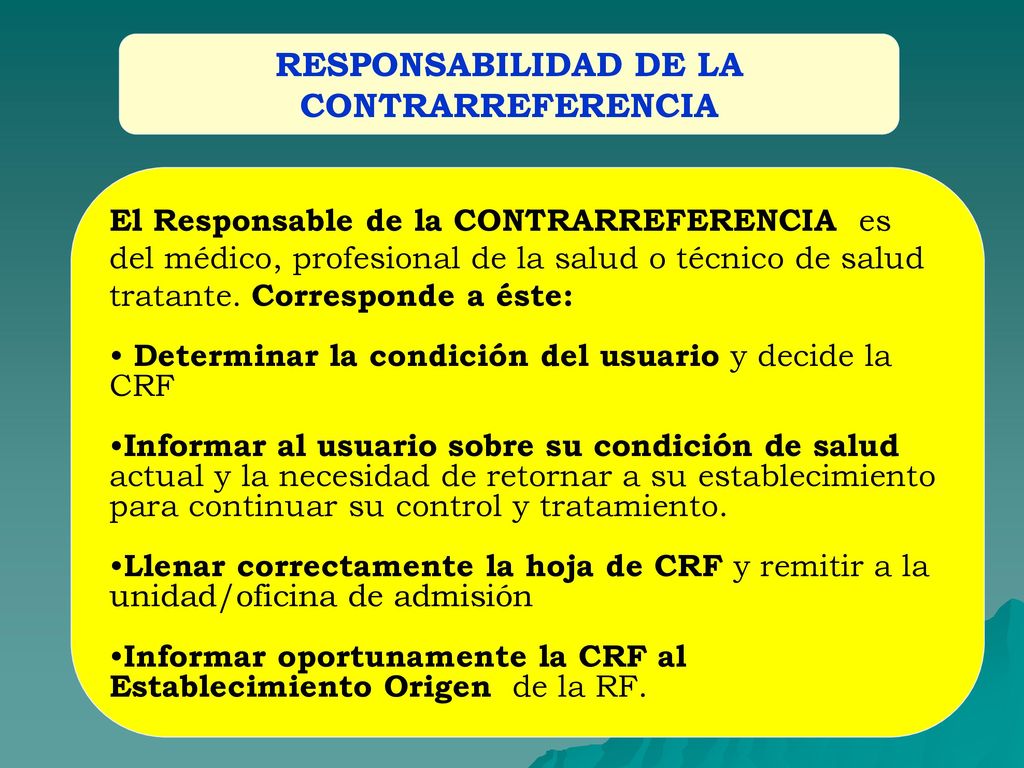 RESPONSABILIDAD DE LA CONTRARREFERENCIA

El Responsable de la CONTRARREFERENCIA es del médico, profesional de la salud o técnico de salud tratante. Corresponde a éste:

• Determinar la condición del usuario y decide la CRF

•Informar al usuario sobre su condición de salud actual y la necesidad de retornar a su establecimiento para continuar su control y tratamiento.

•Llenar correctamente la hoja de CRF y remitir a la unidad/oficina de admisión

•Informar oportunamente la CRF al Establecimiento Origen de la RF.